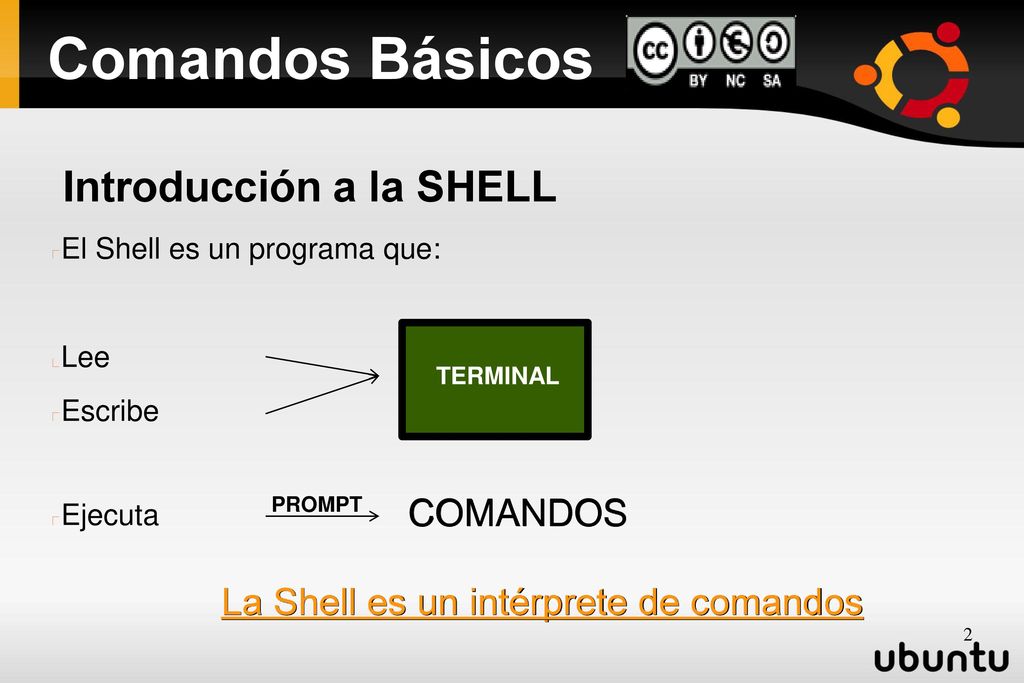 Comandos Básicos

BY NC SA

Introducción a la SHELL

El Shell es un programa que:

Lee

Escribe

TERMINAL

Ejecuta

PROMPT

COMANDOS

La Shell es un intérprete de comandos

2

ubuntu